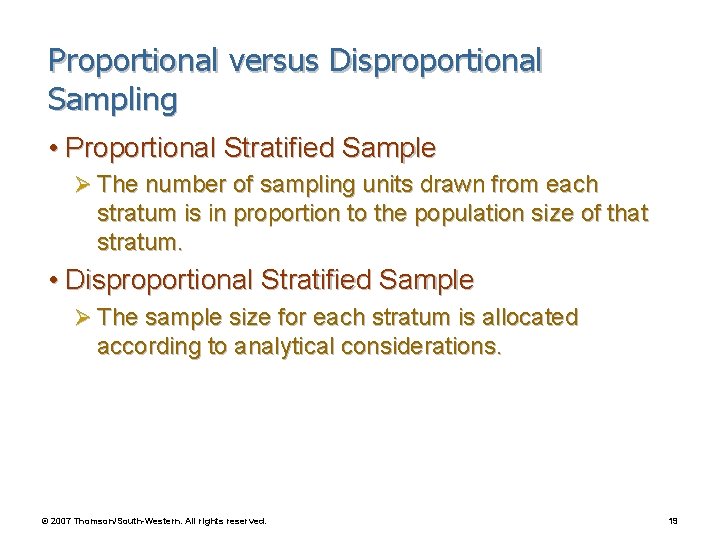 Proportional versus Disproportional Sampling

• Proportional Stratified Sample

➢ The number of sampling units drawn from each stratum is in proportion to the population size of that stratum.

• Disproportional Stratified Sample

➢ The sample size for each stratum is allocated according to analytical considerations.

© 2007 Thomson/South-Western. All rights reserved.

19